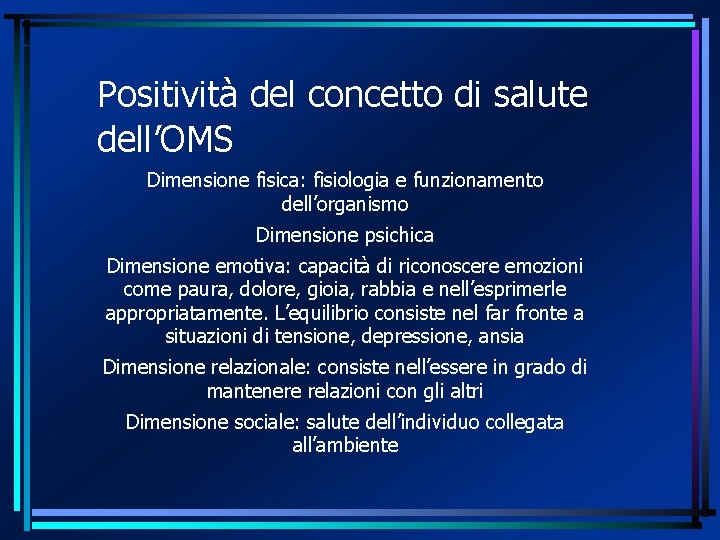 Positività del concetto di salute dell’OMS

Dimensione fisica: fisiologia e funzionamento dell’organismo

Dimensione psichica

Dimensione emotiva: capacità di riconoscere emozioni come paura, dolore, gioia, rabbia e nell’esprimerle appropriatamente. L’equilibrio consiste nel far fronte a situazioni di tensione, depressione, ansia

Dimensione relazionale: consiste nell’essere in grado di mantenere relazioni con gli altri

Dimensione sociale: salute dell’individuo collegata all’ambiente